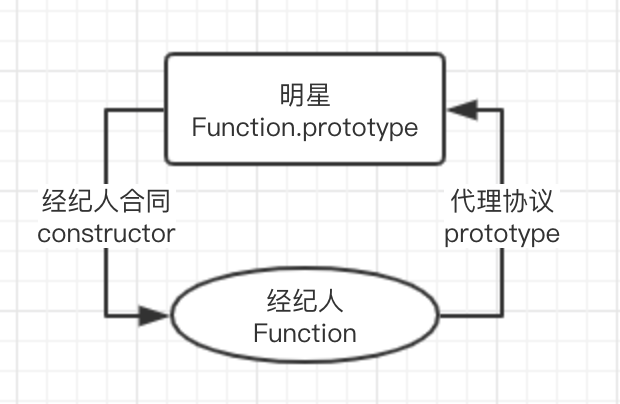 明星
Function.prototype

经纪人合同
constructor

代理协议
prototype

经纪人
Function